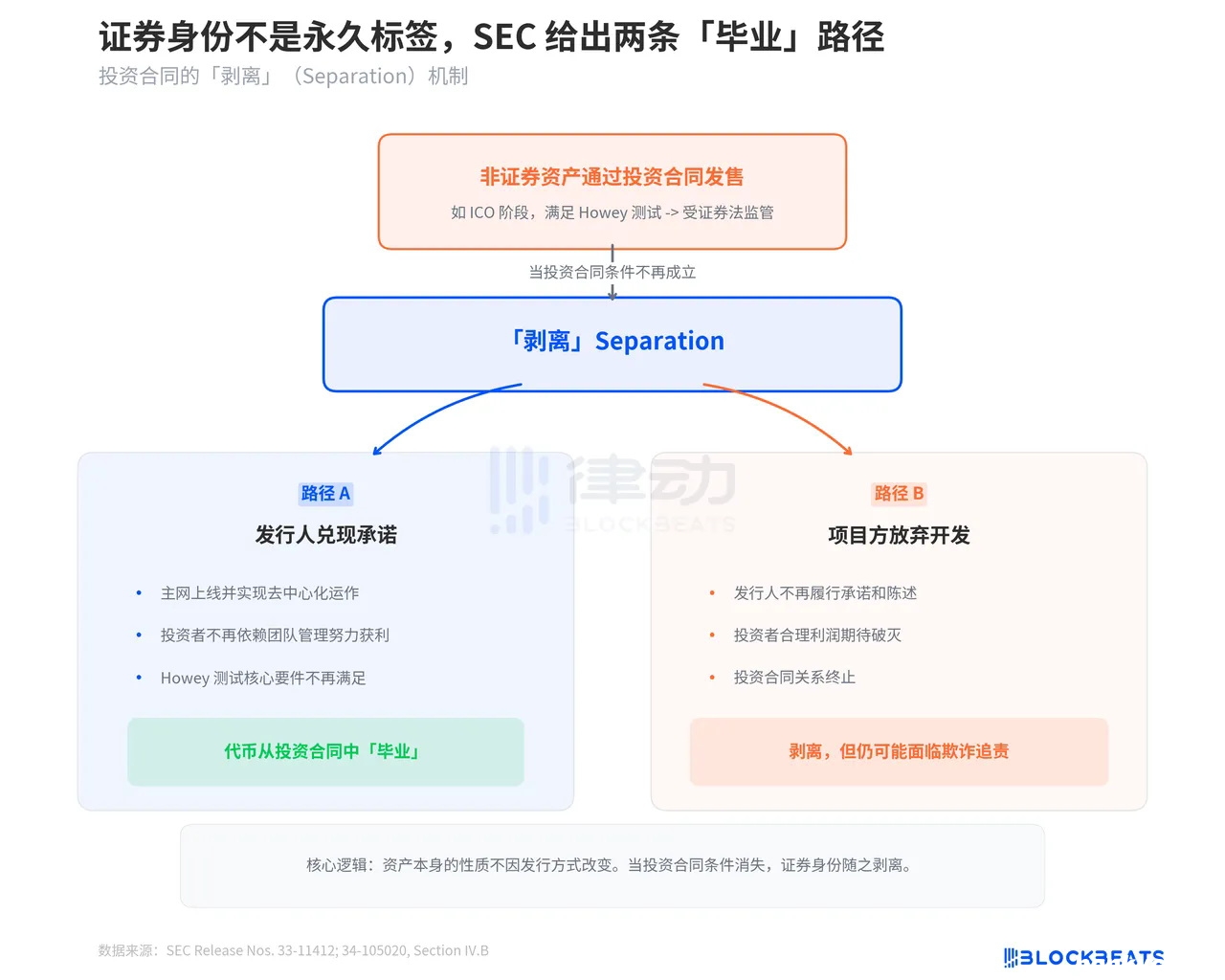 证券身份不是永久标签，SEC 给出两条「毕业」路径

投资合同的「剥离」（Separation）机制

非证券资产通过投资合同发售

如 ICO 阶段，满足 Howey 测试 -> 受证券法监管

当投资合同条件不再成立

「剥离」Separation

律动 BLOCKBEATS

路径 A

发行人兑现承诺

• 主网上线并实现去中心化运作

• 投资者不再依赖团队管理努力获利

• Howey 测试核心要件不再满足

代币从投资合同中「毕业」

路径 B

项目方放弃开发

• 发行人不再履行承诺和陈述

• 投资者合理利润期待破灭

• 投资合同关系终止

剥离，但仍可能面临欺诈追责

核心逻辑：资产本身的性质不因发行方式改变。当投资合同条件消失，证券身份随之剥离。

数据来源：SEC Release Nos. 33-11412; 34-105020, Section IV.B

BLOCKBEATS